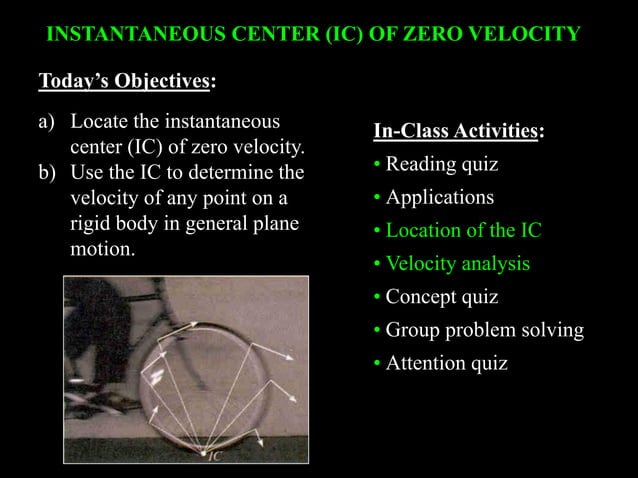 INSTANTANEOUS CENTER (IC) OF ZERO VELOCITY

Today's Objectives:

a) Locate the instantaneous center (IC) of zero velocity.
b) Use the IC to determine the velocity of any point on a rigid body in general plane motion.

IC

In-Class Activities:
• Reading quiz
• Applications
• Location of the IC
• Velocity analysis
• Concept quiz
• Group problem solving
• Attention quiz